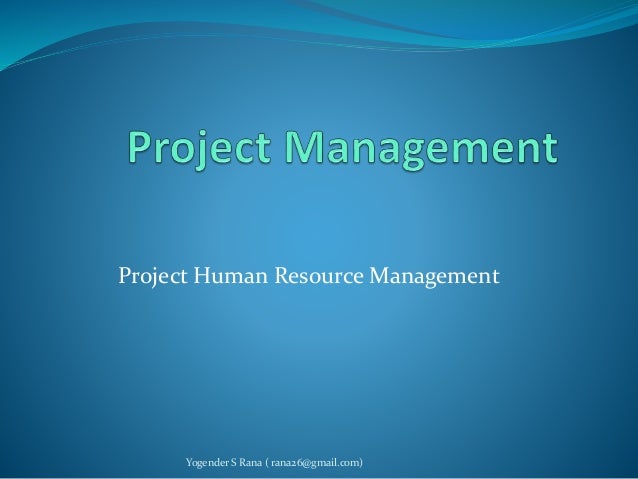 Project Management

Project Human Resource Management

Yogender S Rana ( rana26@gmail.com)